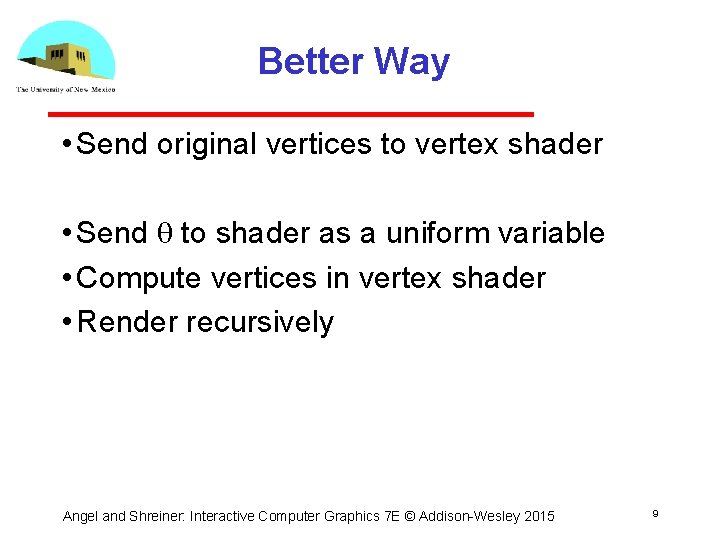 The University of New Mexico

Better Way

• Send original vertices to vertex shader

• Send $\theta$ to shader as a uniform variable
• Compute vertices in vertex shader
• Render recursively

Angel and Shreiner: Interactive Computer Graphics 7E © Addison-Wesley 2015

9